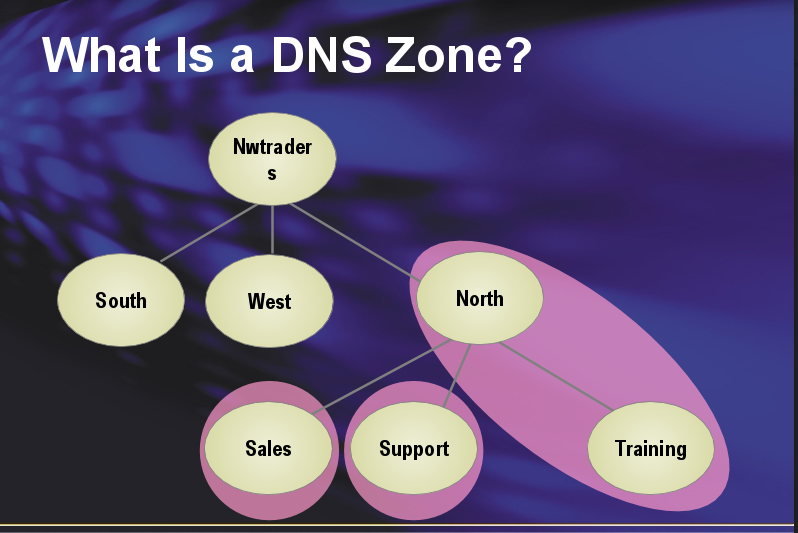 What Is a DNS Zone?

Nwtraders

South

West

North

Sales

Support

Training